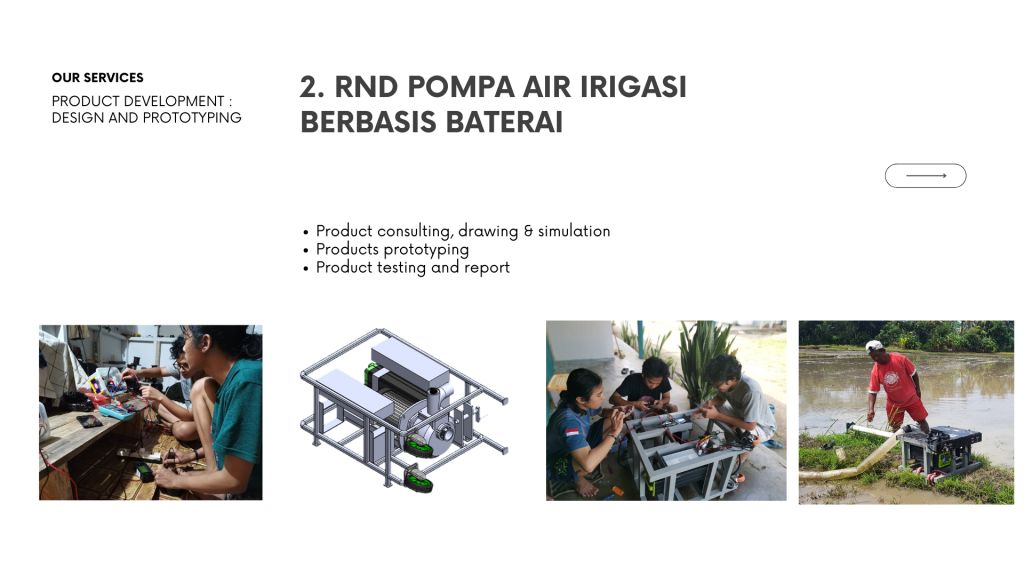 OUR SERVICES

PRODUCT DEVELOPMENT : DESIGN AND PROTOTYPING

2. RND POMPA AIR IRIGASI BERBASIS BATERAI

• Product consulting, drawing & simulation
• Products prototyping
• Product testing and report